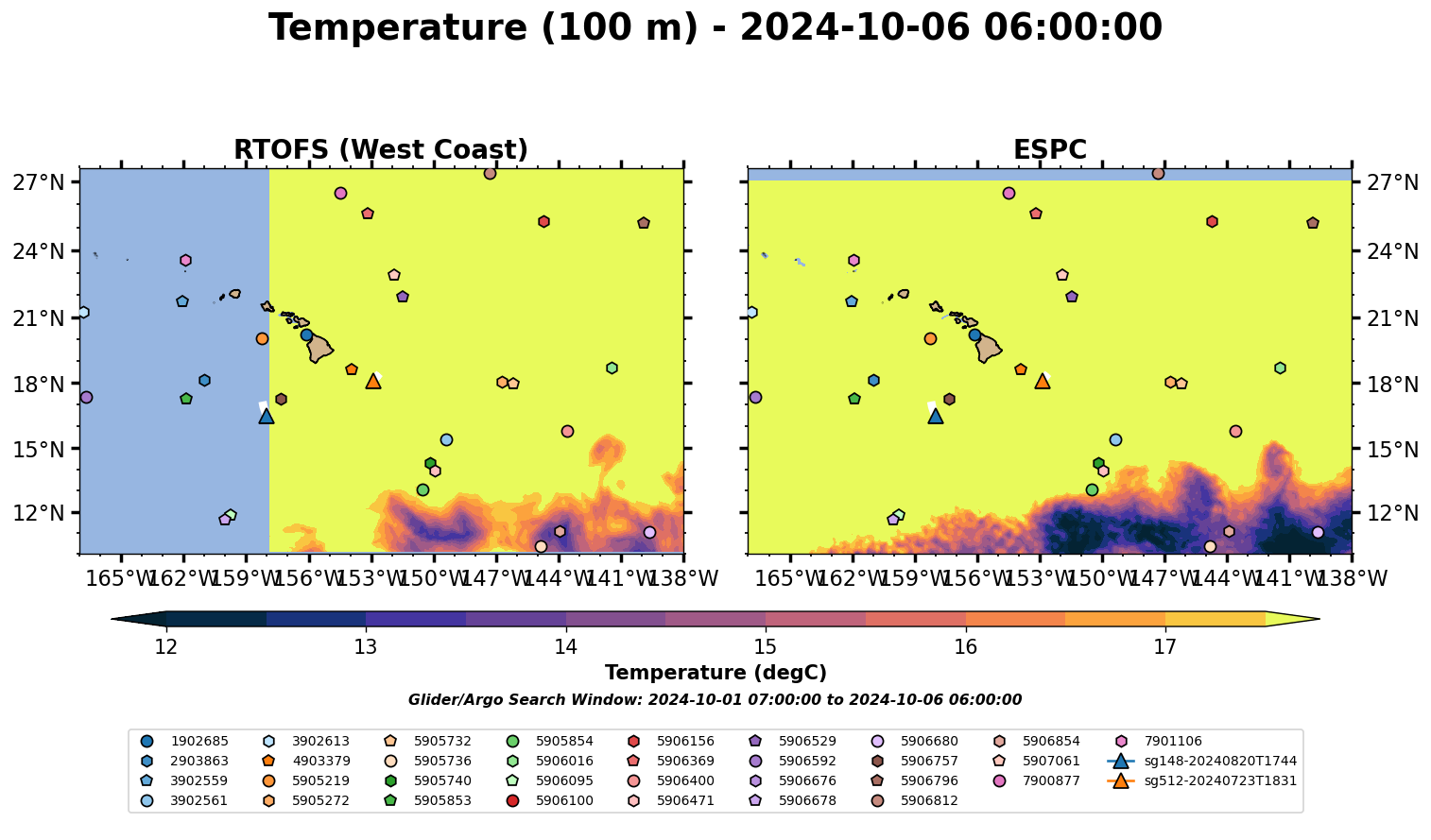 Temperature (100 m) - 2024-10-06 06:00:00

RTOFS (West Coast)

27°N
24°N
21°N
18°N
15°N
12°N

165°W 162°W 159°W 156°W 153°W 150°W 147°W 144°W 141°W 138°W

ESPC

27°N
24°N
21°N
18°N
15°N
12°N

165°W 162°W 159°W 156°W 153°W 150°W 147°W 144°W 141°W 138°W

12 13 14 15 16 17

Temperature (degC)

Glider/Argo Search Window: 2024-10-01 07:00:00 to 2024-10-06 06:00:00

1902685
2903863
3902559
3902561
3902613
4903379
5905219
5905272
5905732
5905736
5905740
5905853
5905854
5906016
5906095
5906100
5906156
5906369
5906400
5906471
5906529
5906592
5906676
5906678
5906680
5906757
5906796
5906812
5906854
5907061
7900877
7901106
sg148-20240820T1744
sg512-20240723T1831